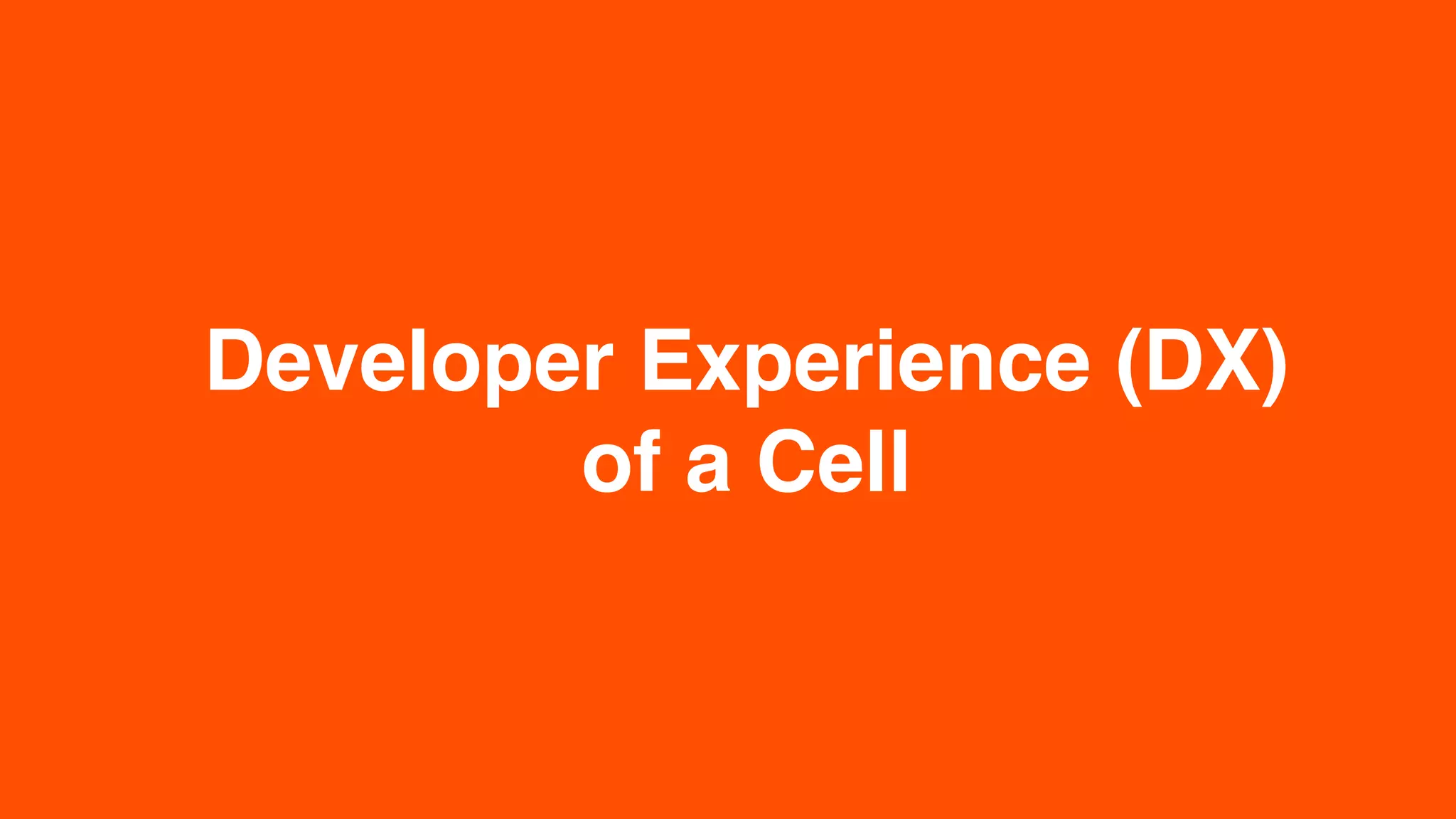 Developer Experience (DX) of a Cell